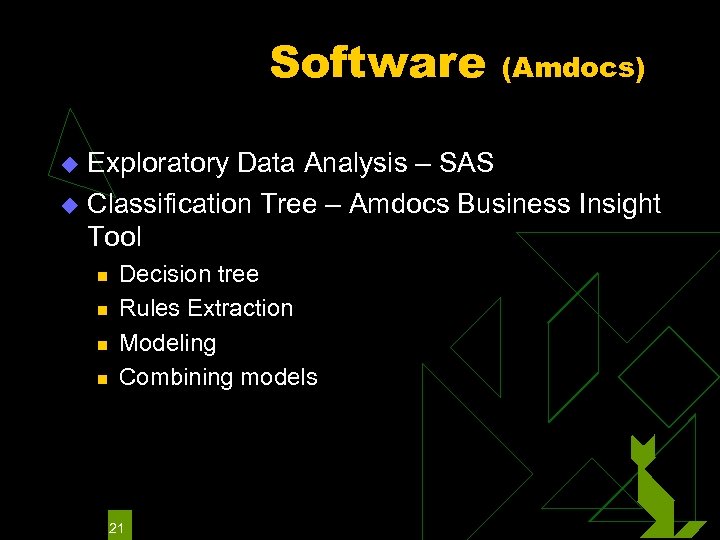 Software (Amdocs)

Exploratory Data Analysis – SAS

Classification Tree – Amdocs Business Insight Tool

Decision tree

Rules Extraction

Modeling

Combining models

21